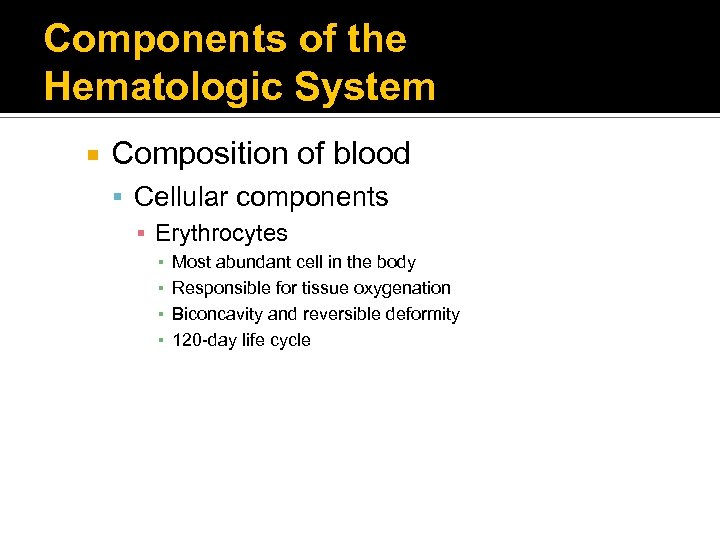 Components of the Hematologic System

Composition of blood
Cellular components
Erythrocytes
Most abundant cell in the body
Responsible for tissue oxygenation
Biconcavity and reversible deformity
120-day life cycle